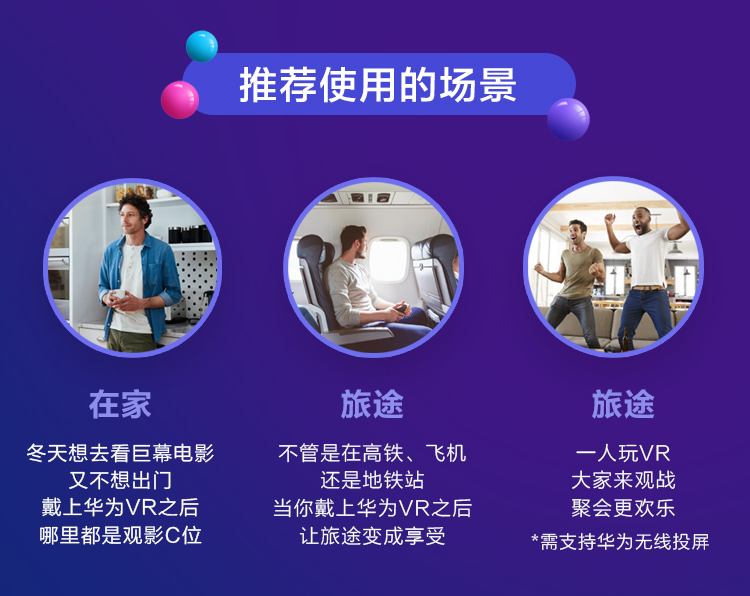 推荐使用的场景

在家

冬天想去看巨幕电影
又不想出门
戴上华为VR之后
哪里都是观影C位

旅途

不管是在高铁、飞机
还是地铁站
当你戴上华为VR之后
让旅途变成享受

旅途

一人玩VR
大家来观战
聚会更欢乐
*需支持华为无线投屏